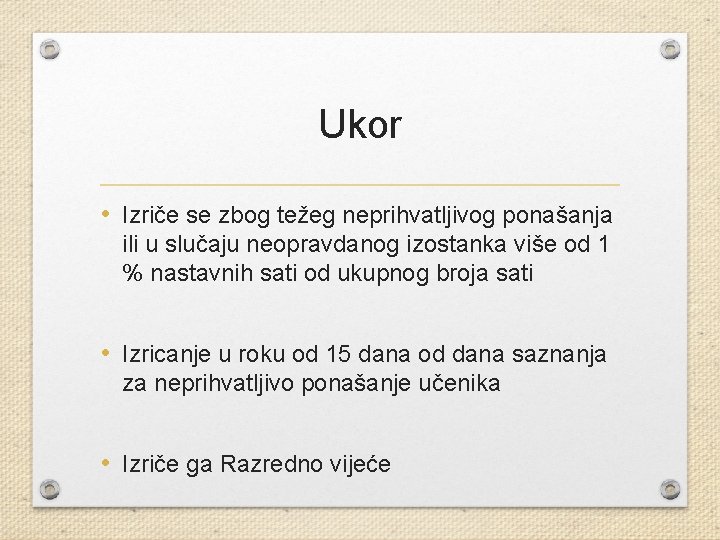 Ukor

• Izriče se zbog težeg neprihvatljivog ponašanja ili u slučaju neopravdanog izostanka više od 1 % nastavnih sati od ukupnog broja sati

• Izricanje u roku od 15 dana od dana saznanja za neprihvatljivo ponašanje učenika

• Izriče ga Razredno vijeće